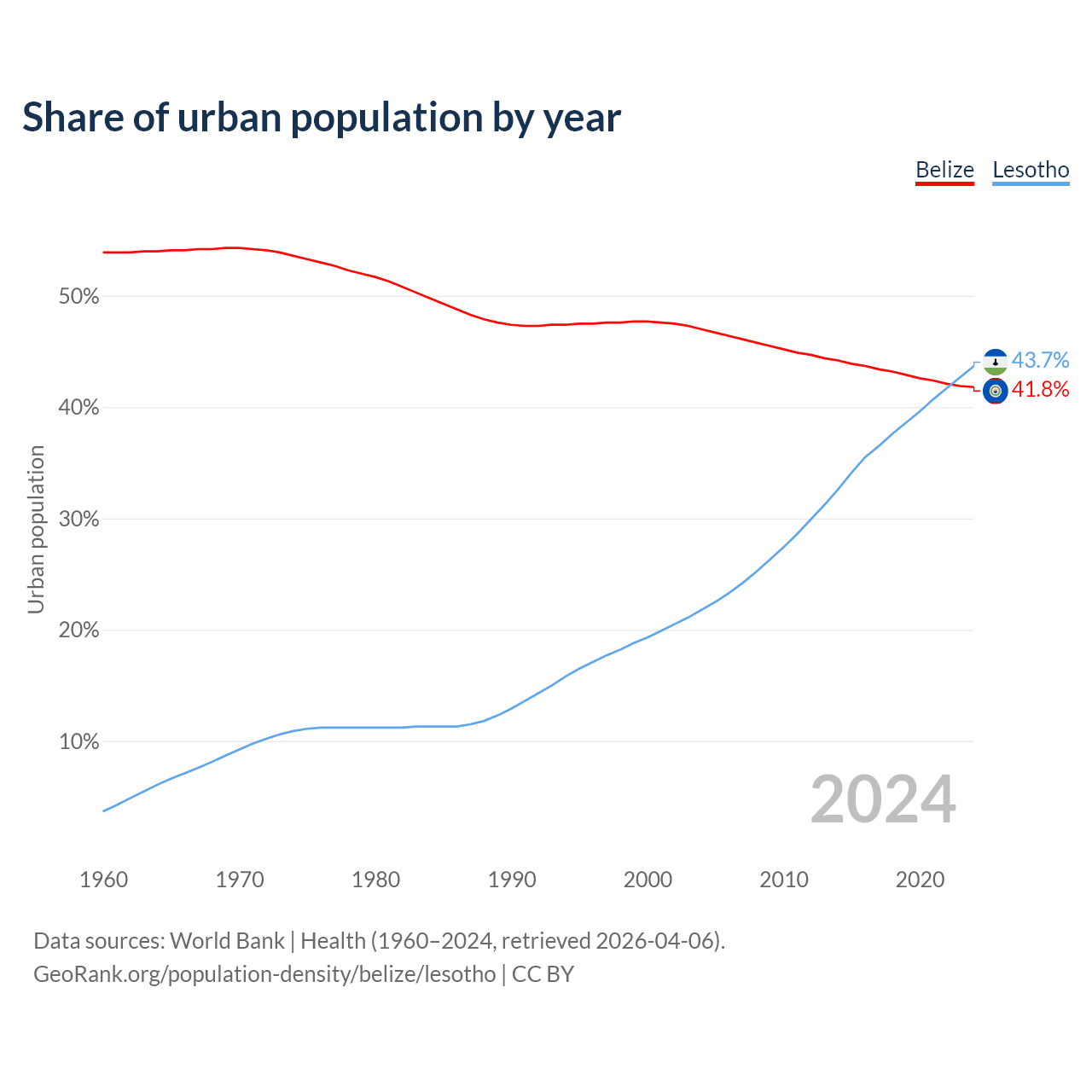 Share of urban population by year

Belize Lesotho

Urban population

50%

40%

30%

20%

10%

43.7%

41.8%

2024

1960 1970 1980 1990 2000 2010 2020

Data sources: World Bank | Health (1960–2024, retrieved 2026-04-06).
GeoRank.org/population-density/belize/lesotho | CC BY